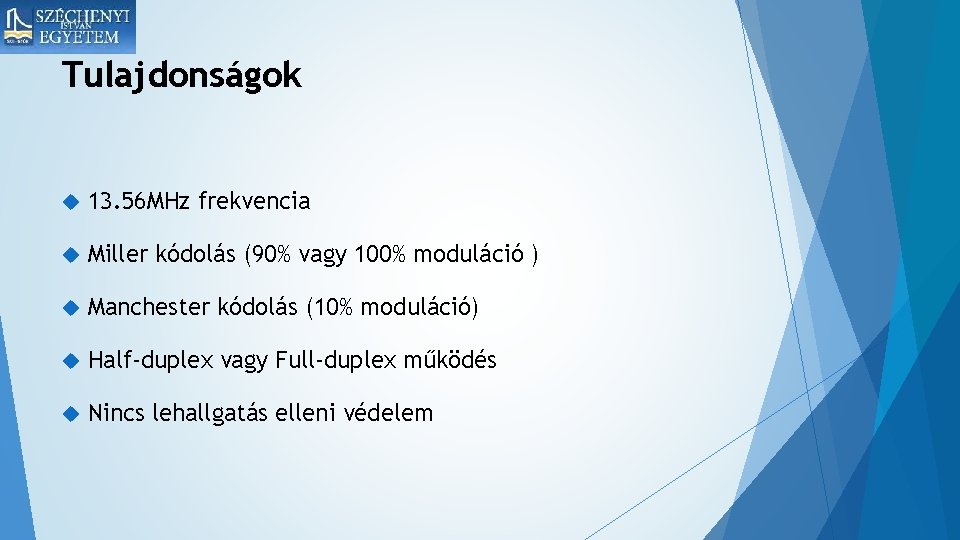 SZÉCHENYI ISTVÁN EGYETEM

Tulajdonságok

13.56MHz frekvencia

Miller kódolás (90% vagy 100% moduláció )

Manchester kódolás (10% moduláció)

Half-duplex vagy Full-duplex működés

Nincs lehallgatás elleni védelem